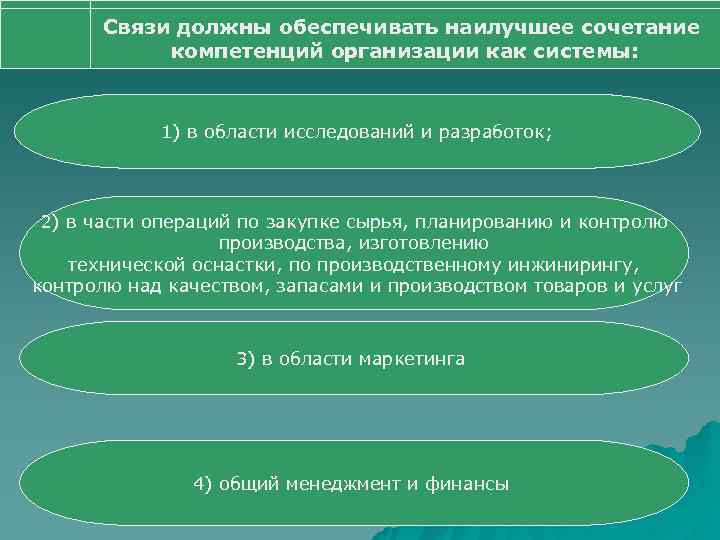 Связи должны обеспечивать наилучшее сочетание компетенций организации как системы:

1) в области исследований и разработок;

2) в части операций по закупке сырья, планированию и контролю производства, изготовлению технической оснастки, по производственному инжинирингу, контролю над качеством, запасами и производством товаров и услуг

3) в области маркетинга

4) общий менеджмент и финансы